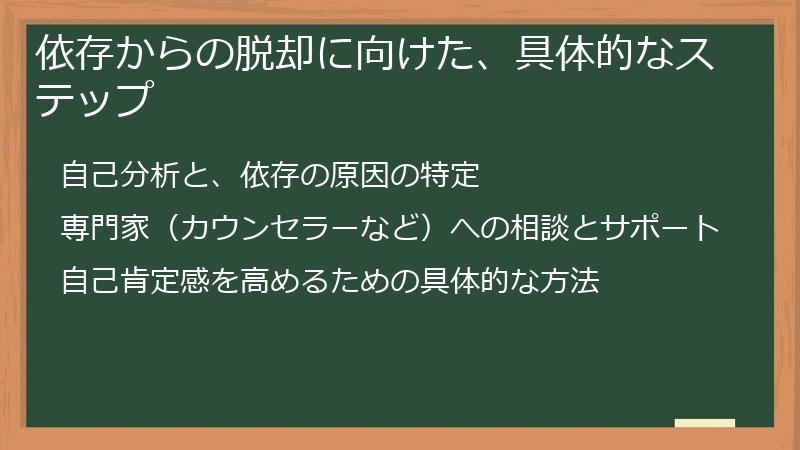 依存からの脱却に向けた、具体的なステップ

自己分析と、依存の原因の特定

専門家（カウンセラーなど）への相談とサポート

自己肯定感を高めるための具体的な方法